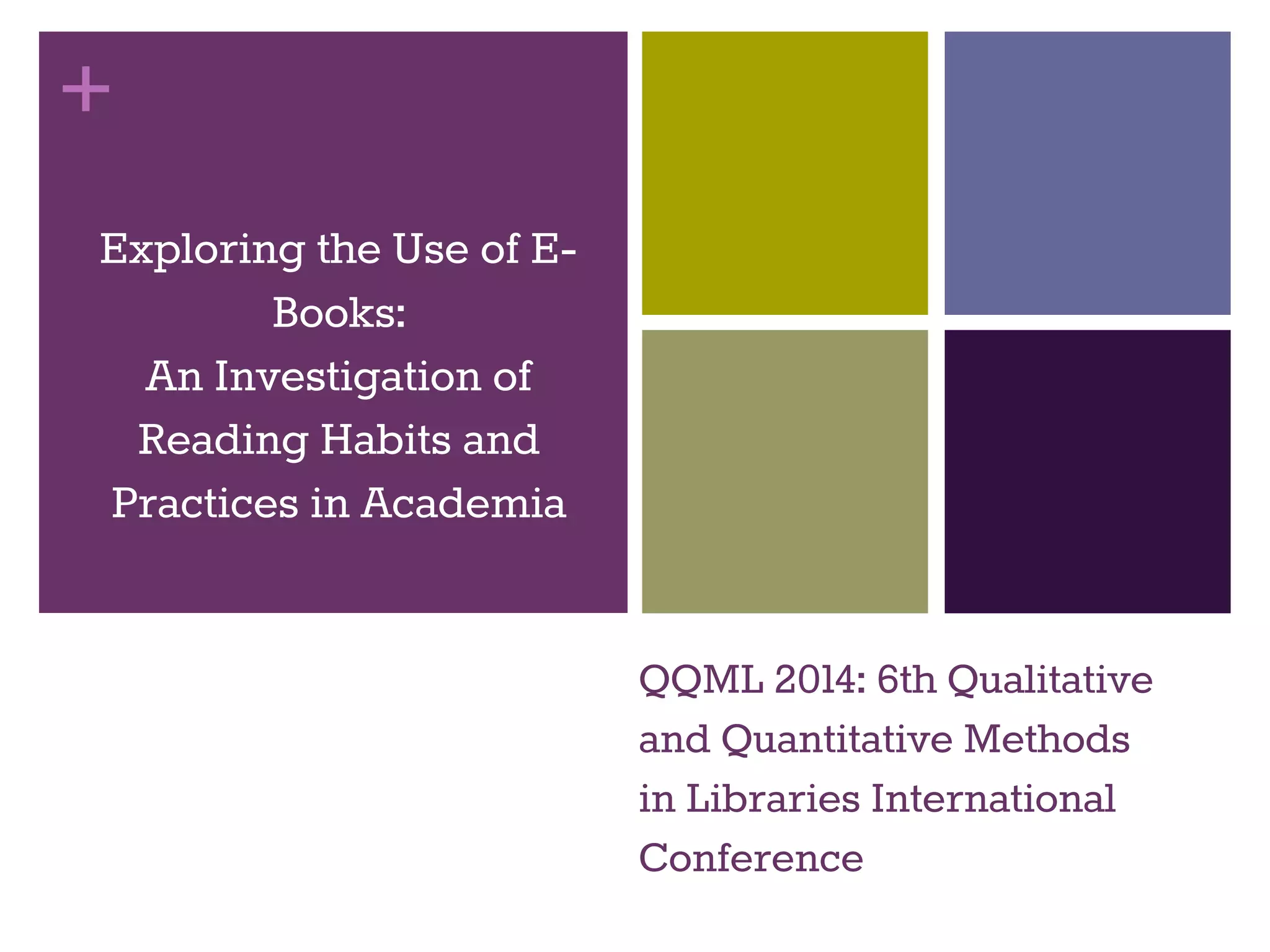 +

Exploring the Use of E-Books:
An Investigation of Reading Habits and Practices in Academia

QQML 2014: 6th Qualitative and Quantitative Methods in Libraries International Conference